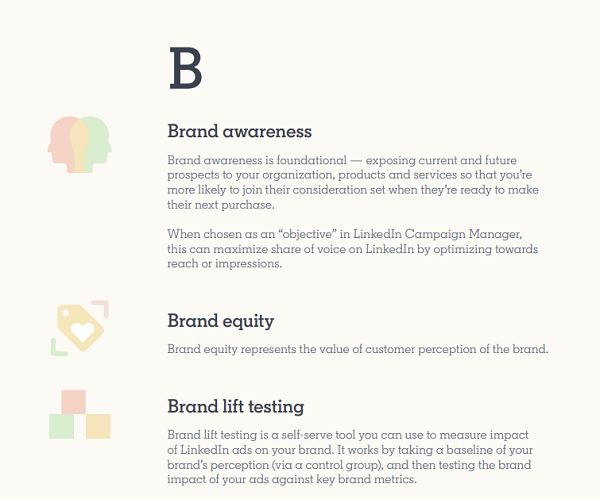 B

Brand awareness

Brand awareness is foundational — exposing current and future prospects to your organization, products and services so that you're more likely to join their consideration set when they're ready to make their next purchase.

When chosen as an "objective" in LinkedIn Campaign Manager, this can maximize share of voice on LinkedIn by optimizing towards reach or impressions.

Brand equity

Brand equity represents the value of customer perception of the brand.

Brand lift testing

Brand lift testing is a self-serve tool you can use to measure impact of LinkedIn ads on your brand. It works by taking a baseline of your brand's perception (via a control group), and then testing the brand impact of your ads against key brand metrics.